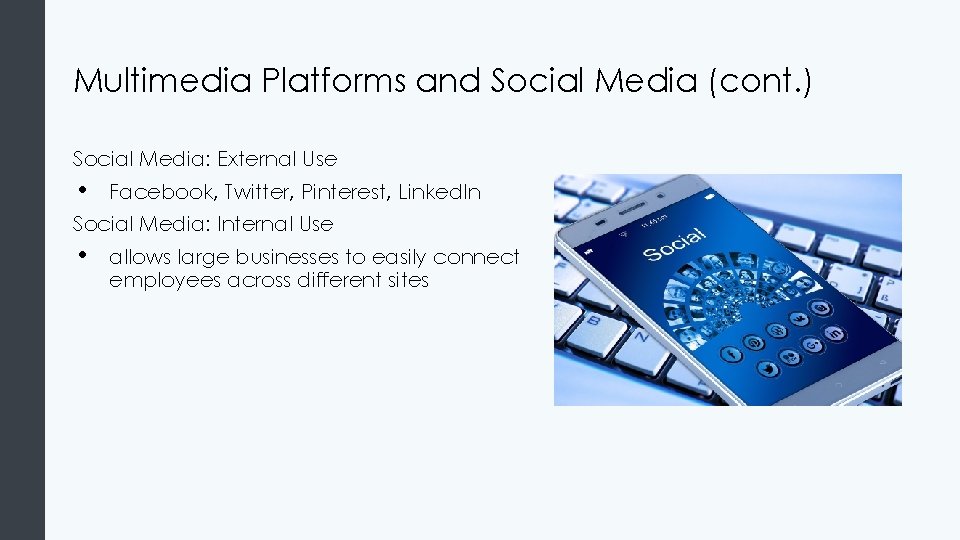 Multimedia Platforms and Social Media (cont.)

Social Media: External Use

• Facebook, Twitter, Pinterest, LinkedIn

Social Media: Internal Use

• allows large businesses to easily connect employees across different sites

Social